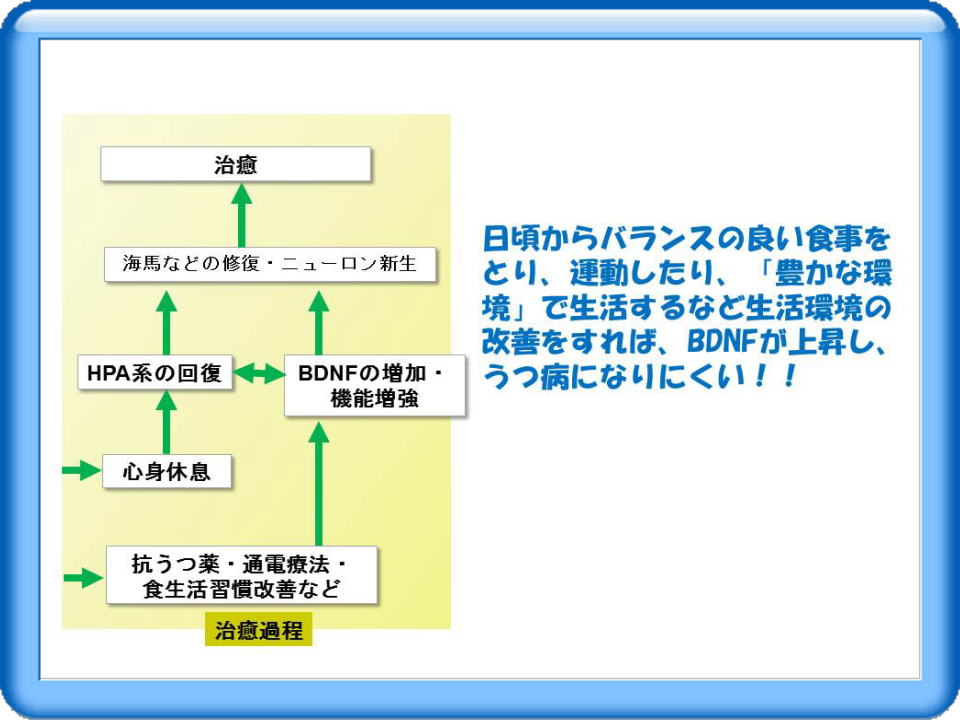 治癒

海馬などの修復・ニューロン新生

HPA系の回復

BDNFの増加・機能増強

心身休息

抗うつ薬・通電療法・食生活習慣改善など

治癒過程

日頃からバランスの良い食事をとり、運動したり、「豊かな環境」で生活するなど生活環境の改善をすれば、BDNFが上昇し、うつ病になりにくい！！